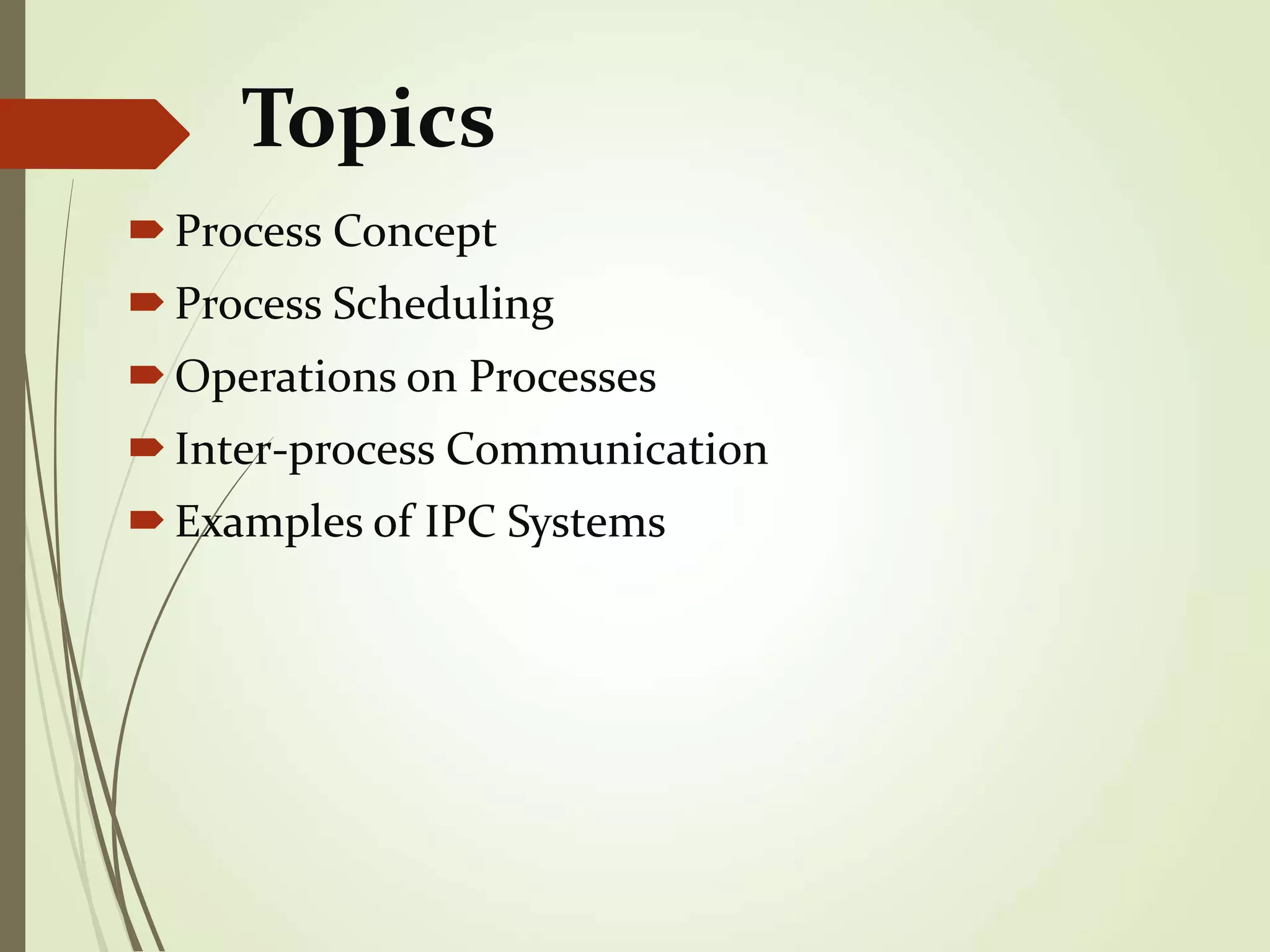 Topics

Process Concept

Process Scheduling

Operations on Processes

Inter-process Communication

Examples of IPC Systems